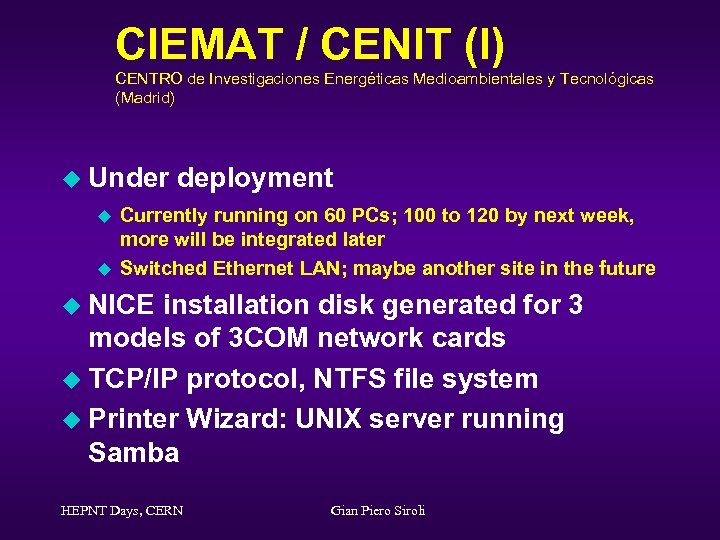 CIEMAT / CENIT (I)
CENTRO de Investigaciones Energéticas Medioambientales y Tecnológicas (Madrid)

Under deployment

Currently running on 60 PCs; 100 to 120 by next week, more will be integrated later

Switched Ethernet LAN; maybe another site in the future

NICE installation disk generated for 3 models of 3COM network cards

TCP/IP protocol, NTFS file system

Printer Wizard: UNIX server running Samba

HEPNT Days, CERN

Gian Piero Siroli